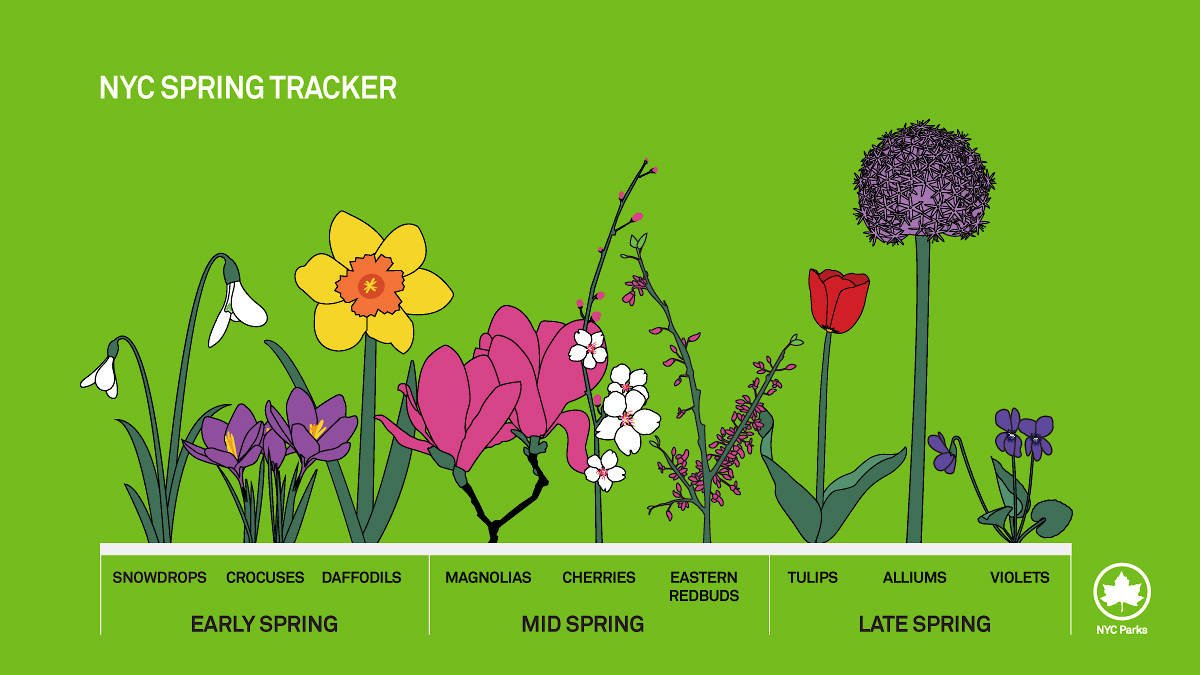 NYC SPRING TRACKER

SNOWDROPS CROCUSES DAFFODILS
EARLY SPRING

MAGNOLIAS CHERRIES EASTERN REDBUDS
MID SPRING

TULIPS ALLIUMS VIOLETS
LATE SPRING

NYC Parks